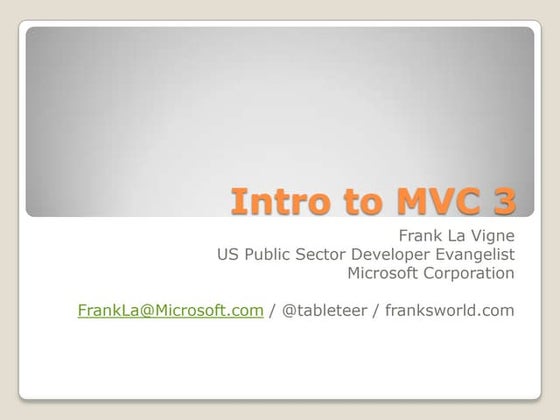 Intro to MVC 3

Frank La Vigne
US Public Sector Developer Evangelist
Microsoft Corporation

FrankLa@Microsoft.com / @tableteer / franksworld.com